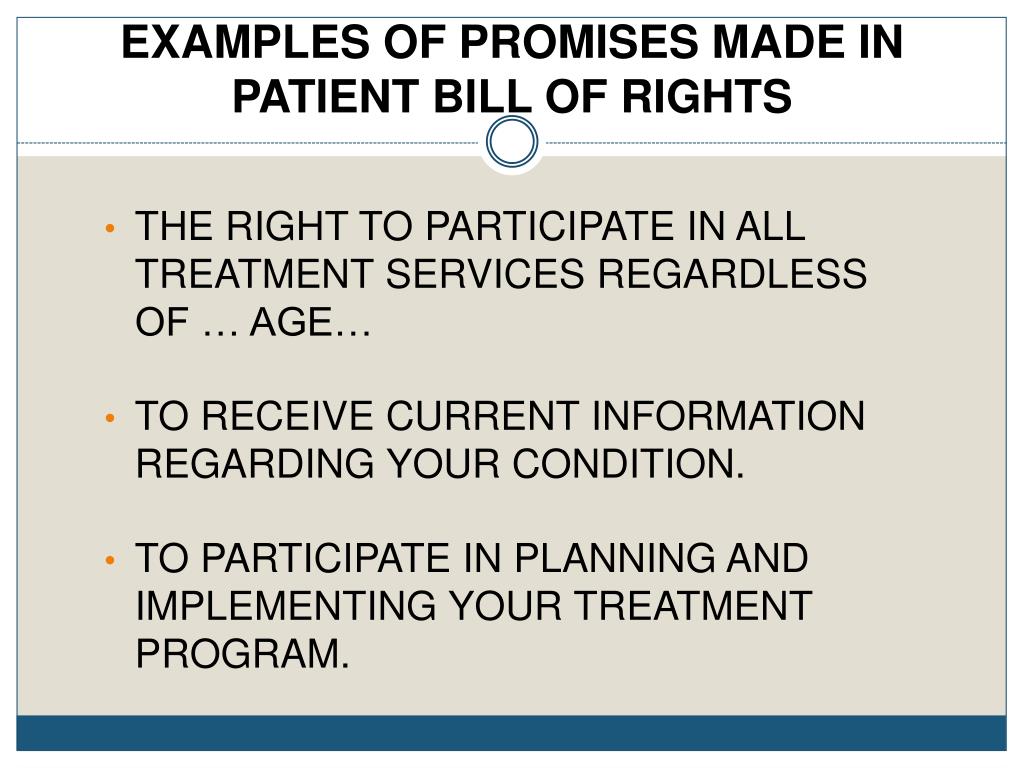 EXAMPLES OF PROMISES MADE IN PATIENT BILL OF RIGHTS

• THE RIGHT TO PARTICIPATE IN ALL TREATMENT SERVICES REGARDLESS OF … AGE…

• TO RECEIVE CURRENT INFORMATION REGARDING YOUR CONDITION.

• TO PARTICIPATE IN PLANNING AND IMPLEMENTING YOUR TREATMENT PROGRAM.